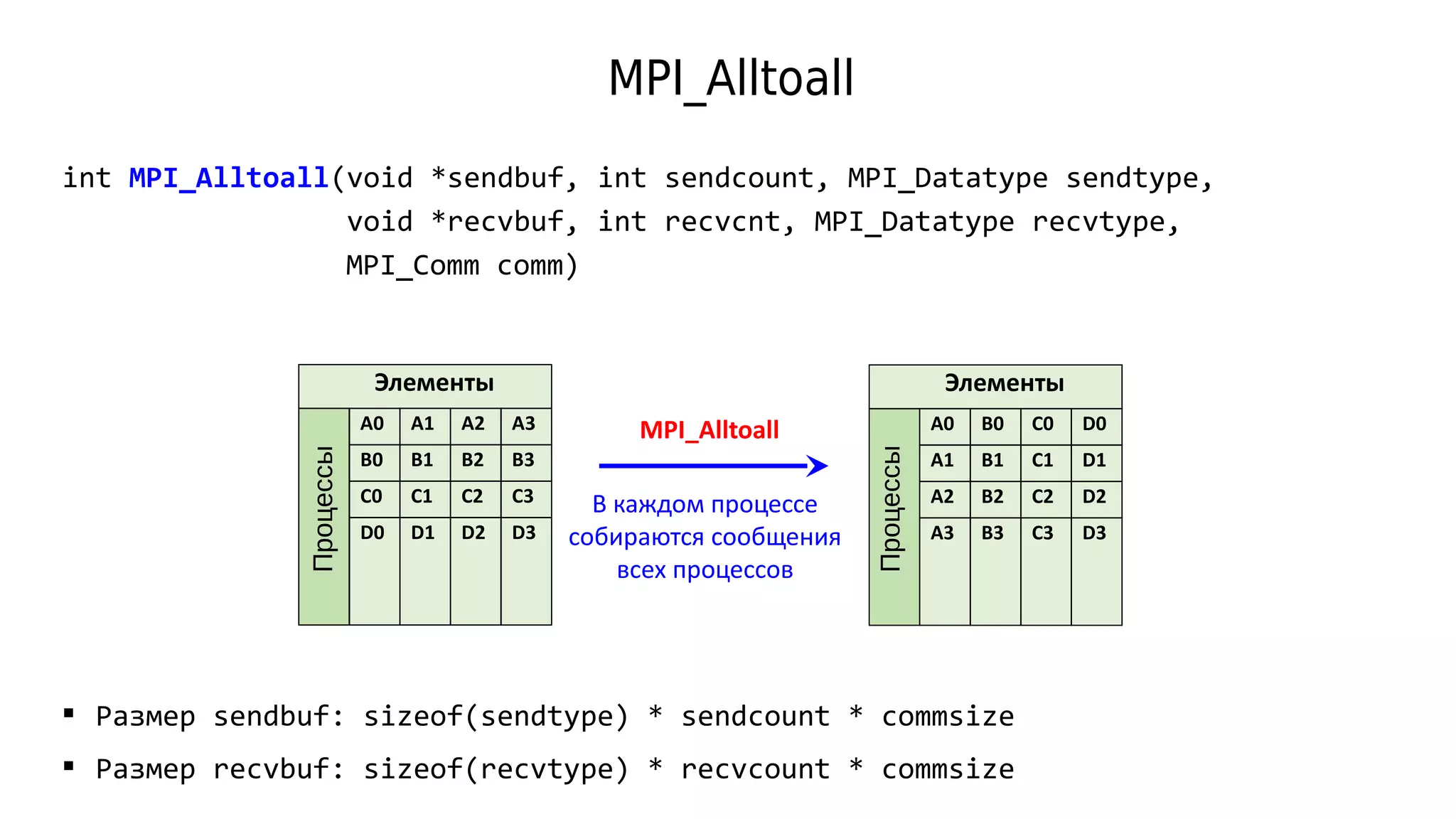 MPI_Alltoall

int MPI_Alltoall(void *sendbuf, int sendcount, MPI_Datatype sendtype,
void *recvbuf, int recvcnt, MPI_Datatype recvtype,
MPI_Comm comm)

Элементы

Процессы

| A0 | A1 | A2 | A3 |
|---|---|---|---|
| B0 | B1 | B2 | B3 |
| C0 | C1 | C2 | C3 |
| D0 | D1 | D2 | D3 |

MPI_Alltoall

В каждом процессе собираются сообщения всех процессов

Элементы

Процессы

| A0 | B0 | C0 | D0 |
|---|---|---|---|
| A1 | B1 | C1 | D1 |
| A2 | B2 | C2 | D2 |
| A3 | B3 | C3 | D3 |

▪ Размер sendbuf: sizeof(sendtype) * sendcount * commsize
▪ Размер recvbuf: sizeof(recvtype) * recvcount * commsize